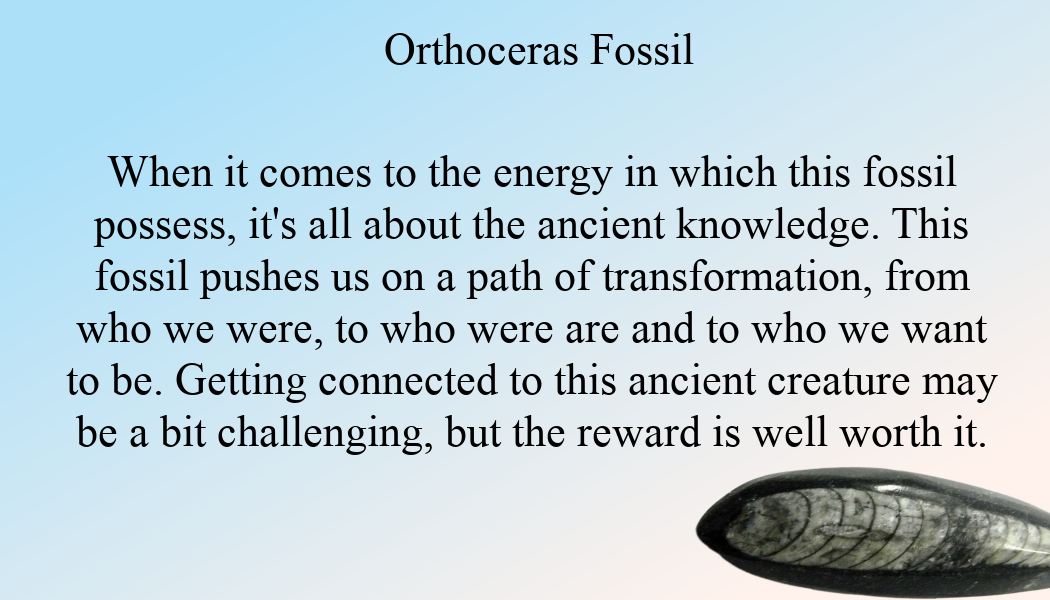 Orthoceras Fossil

When it comes to the energy in which this fossil possess, it's all about the ancient knowledge. This fossil pushes us on a path of transformation, from who we were, to who were are and to who we want to be. Getting connected to this ancient creature may be a bit challenging, but the reward is well worth it.